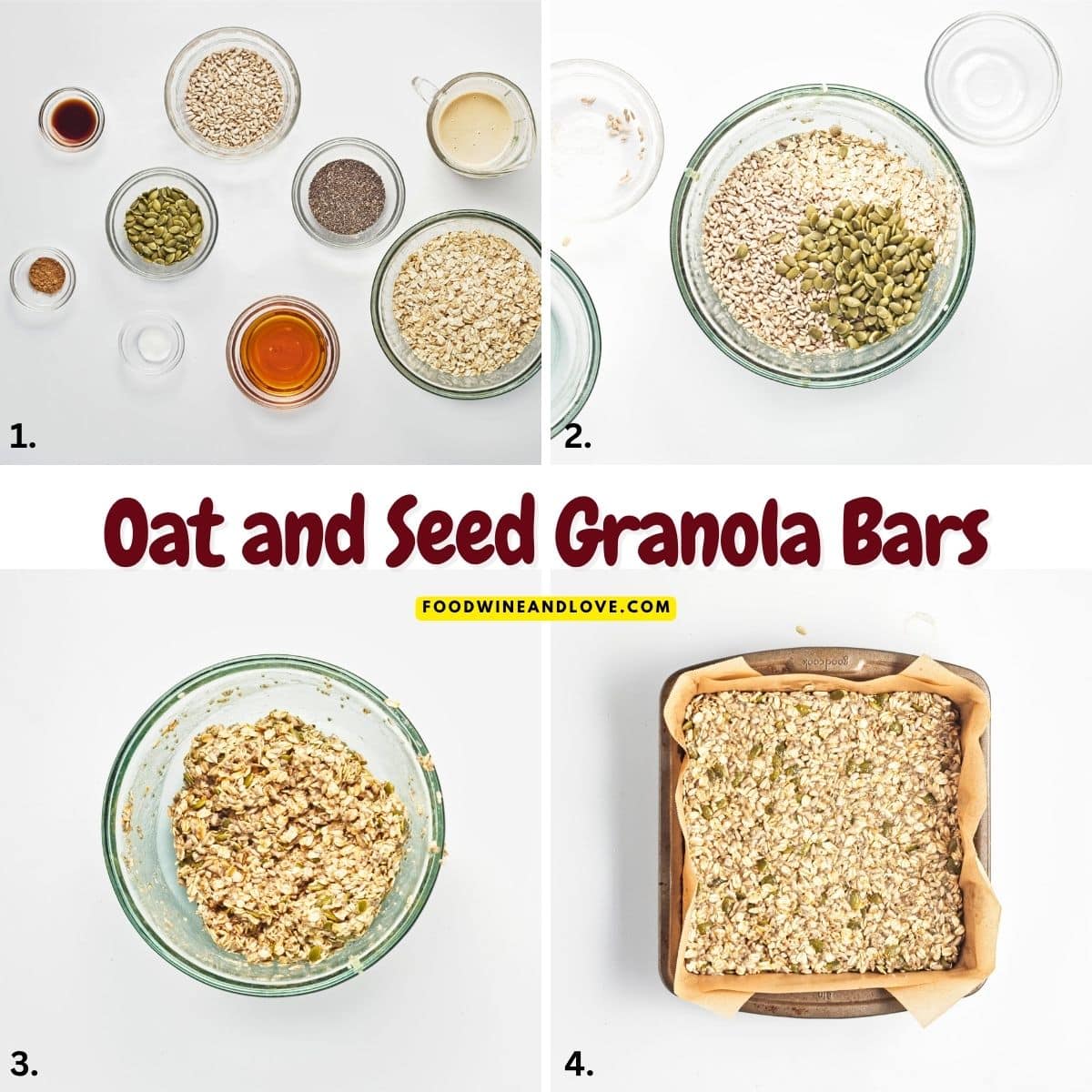 1.

2.

Oat and Seed Granola Bars

FOODWINEANDLOVE.COM

goodcook

3.

4.